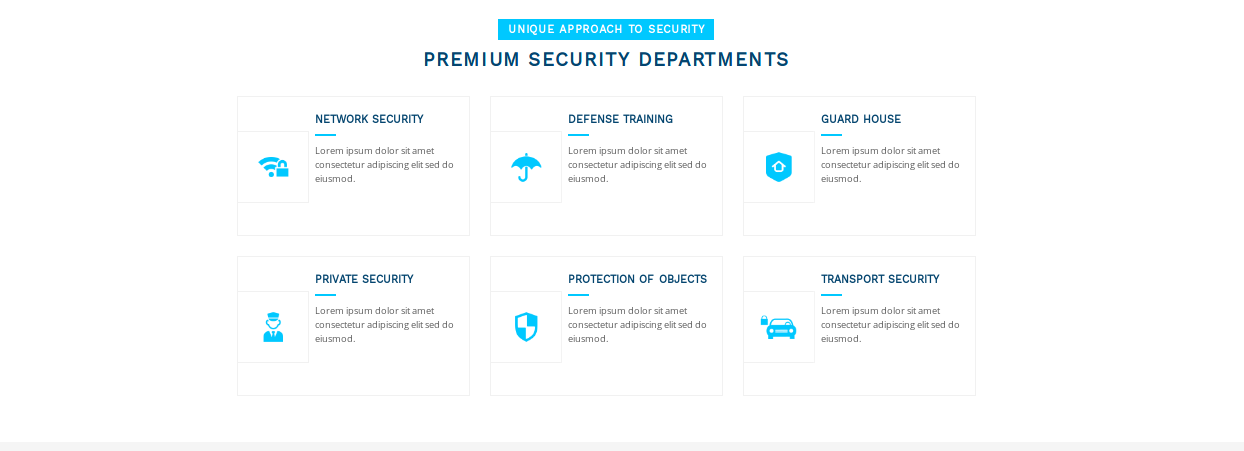 UNIQUE APPROACH TO SECURITY

PREMIUM SECURITY DEPARTMENTS

NETWORK SECURITY

Lorem ipsum dolor sit amet consectetur adipiscing elit sed do eiusmod.

DEFENSE TRAINING

Lorem ipsum dolor sit amet consectetur adipiscing elit sed do eiusmod.

GUARD HOUSE

Lorem ipsum dolor sit amet consectetur adipiscing elit sed do eiusmod.

PRIVATE SECURITY

Lorem ipsum dolor sit amet consectetur adipiscing elit sed do eiusmod.

PROTECTION OF OBJECTS

Lorem ipsum dolor sit amet consectetur adipiscing elit sed do eiusmod.

TRANSPORT SECURITY

Lorem ipsum dolor sit amet consectetur adipiscing elit sed do eiusmod.